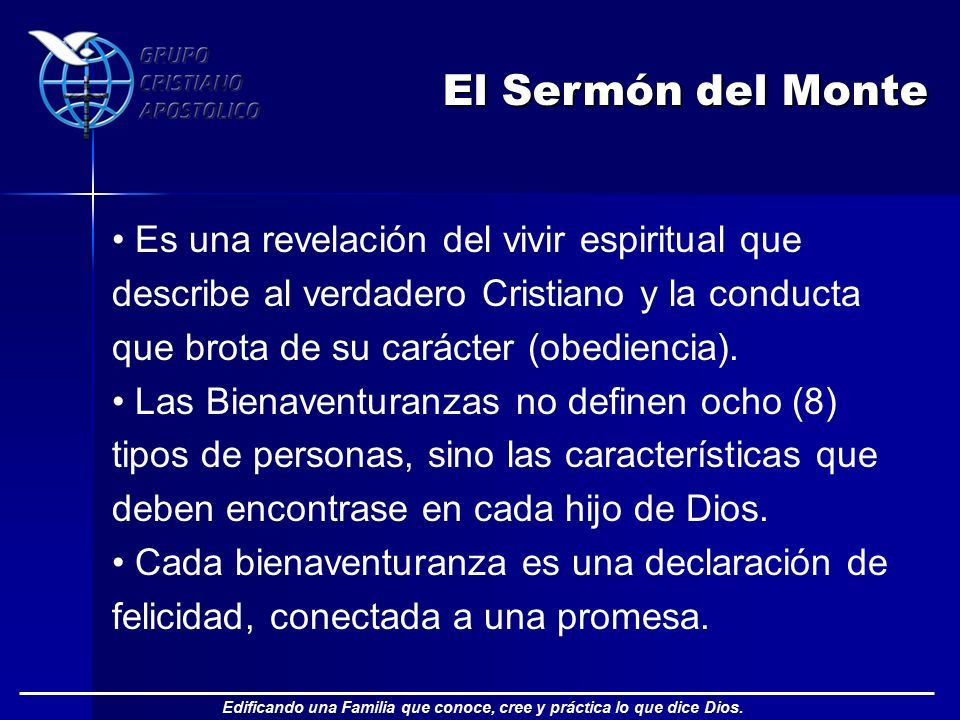 GRUPO CRISTIANO APOSTOLICO

El Sermón del Monte

• Es una revelación del vivir espiritual que describe al verdadero Cristiano y la conducta que brota de su carácter (obediencia).
• Las Bienaventuranzas no definen ocho (8) tipos de personas, sino las características que deben encontrase en cada hijo de Dios.
• Cada bienaventuranza es una declaración de felicidad, conectada a una promesa.

Edificando una Familia que conoce, cree y práctica lo que dice Dios.